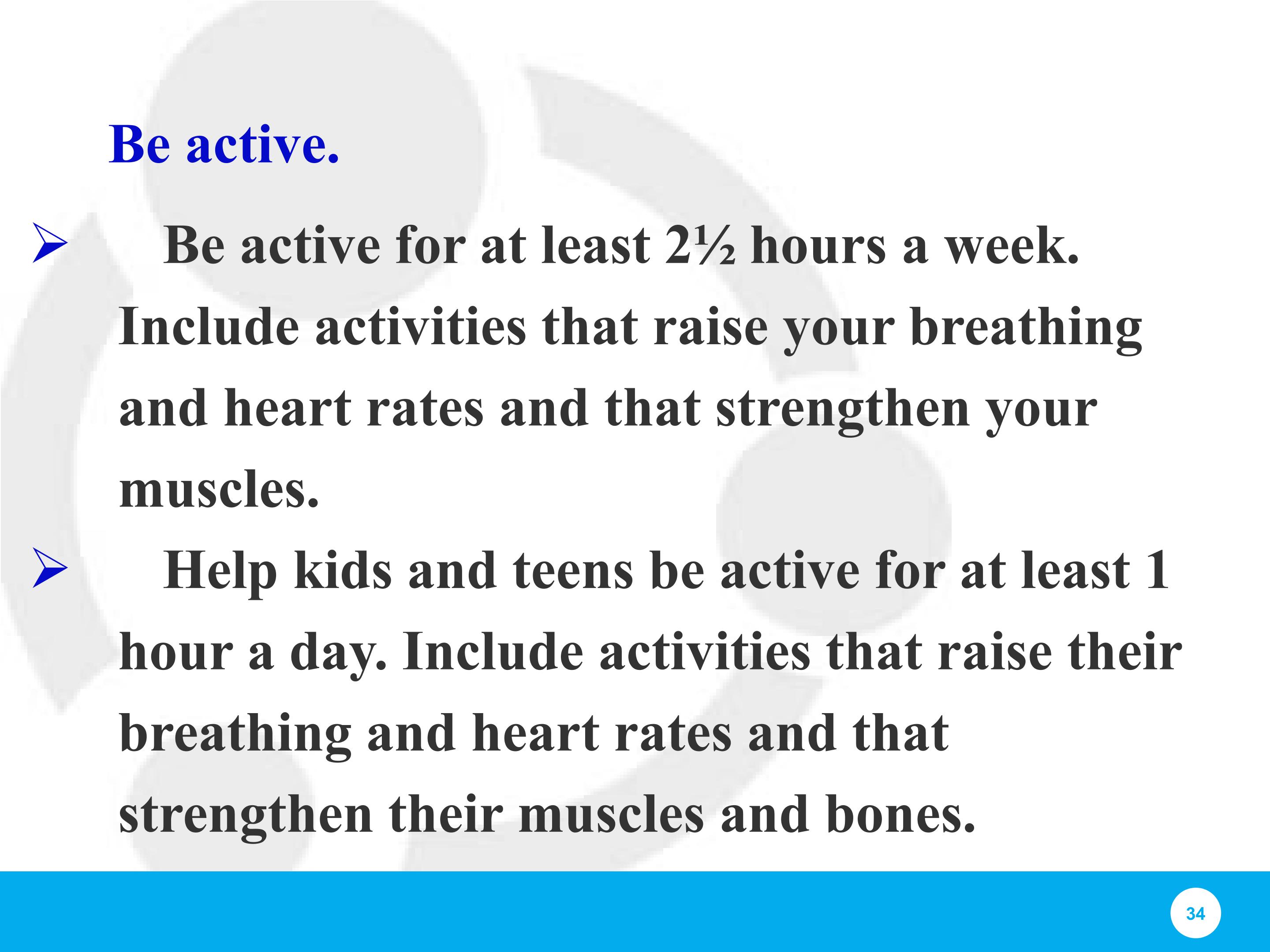 Be active.

➢ Be active for at least 2½ hours a week. Include activities that raise your breathing and heart rates and that strengthen your muscles.

➢ Help kids and teens be active for at least 1 hour a day. Include activities that raise their breathing and heart rates and that strengthen their muscles and bones.

34